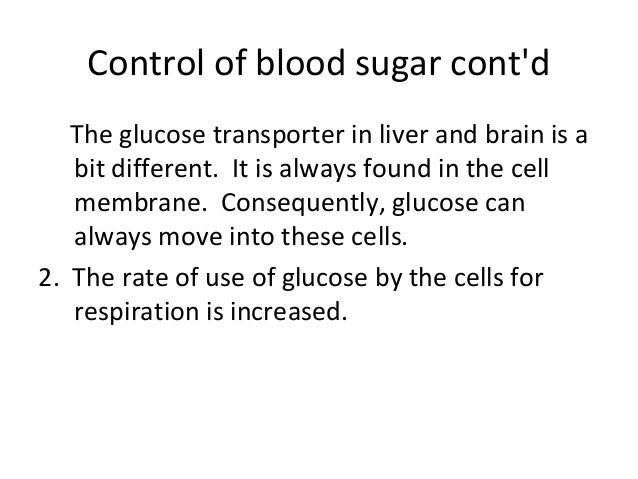 Control of blood sugar cont'd

The glucose transporter in liver and brain is a bit different. It is always found in the cell membrane. Consequently, glucose can always move into these cells.

2. The rate of use of glucose by the cells for respiration is increased.